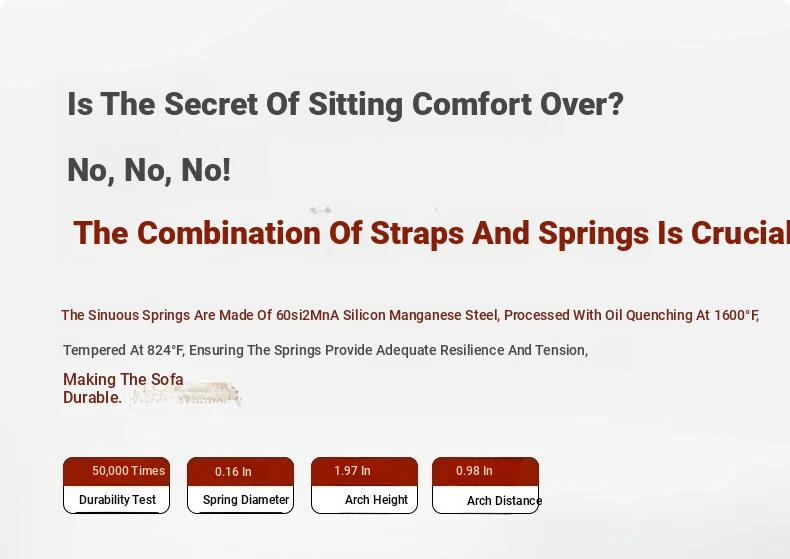 Is The Secret Of Sitting Comfort Over?

No, No, No!

The Combination Of Straps And Springs Is Crucial

The Sinuous Springs Are Made Of 60si2MnA Silicon Manganese Steel, Processed With Oil Quenching At 1600°F,

Tempered At 824°F, Ensuring The Springs Provide Adequate Resilience And Tension,

Making The Sofa Durable.

50,000 Times
Durability Test

0.16 In
Spring Diameter

1.97 In
Arch Height

0.98 In
Arch Distance